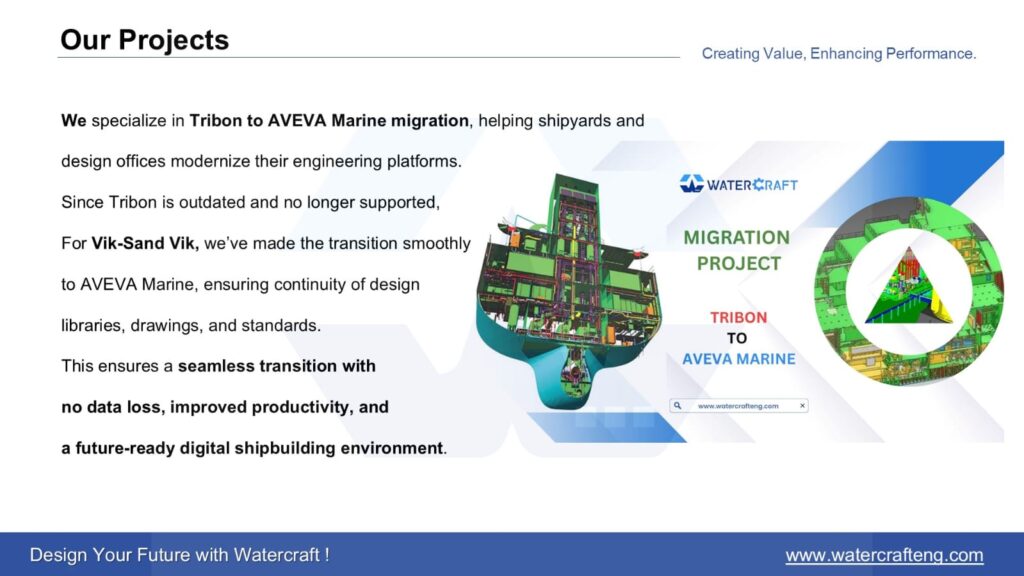 Our Projects

Creating Value, Enhancing Performance.

We specialize in Tribon to AVEVA Marine migration, helping shipyards and design offices modernize their engineering platforms.

Since Tribon is outdated and no longer supported,

For Vik-Sand Vik, we've made the transition smoothly to AVEVA Marine, ensuring continuity of design libraries, drawings, and standards.

This ensures a seamless transition with no data loss, improved productivity, and a future-ready digital shipbuilding environment.

WATERCRAFT

MIGRATION PROJECT

TRIBON TO AVEVA MARINE

www.watercrafteng.com

Design Your Future with Watercraft !

www.watercrafteng.com